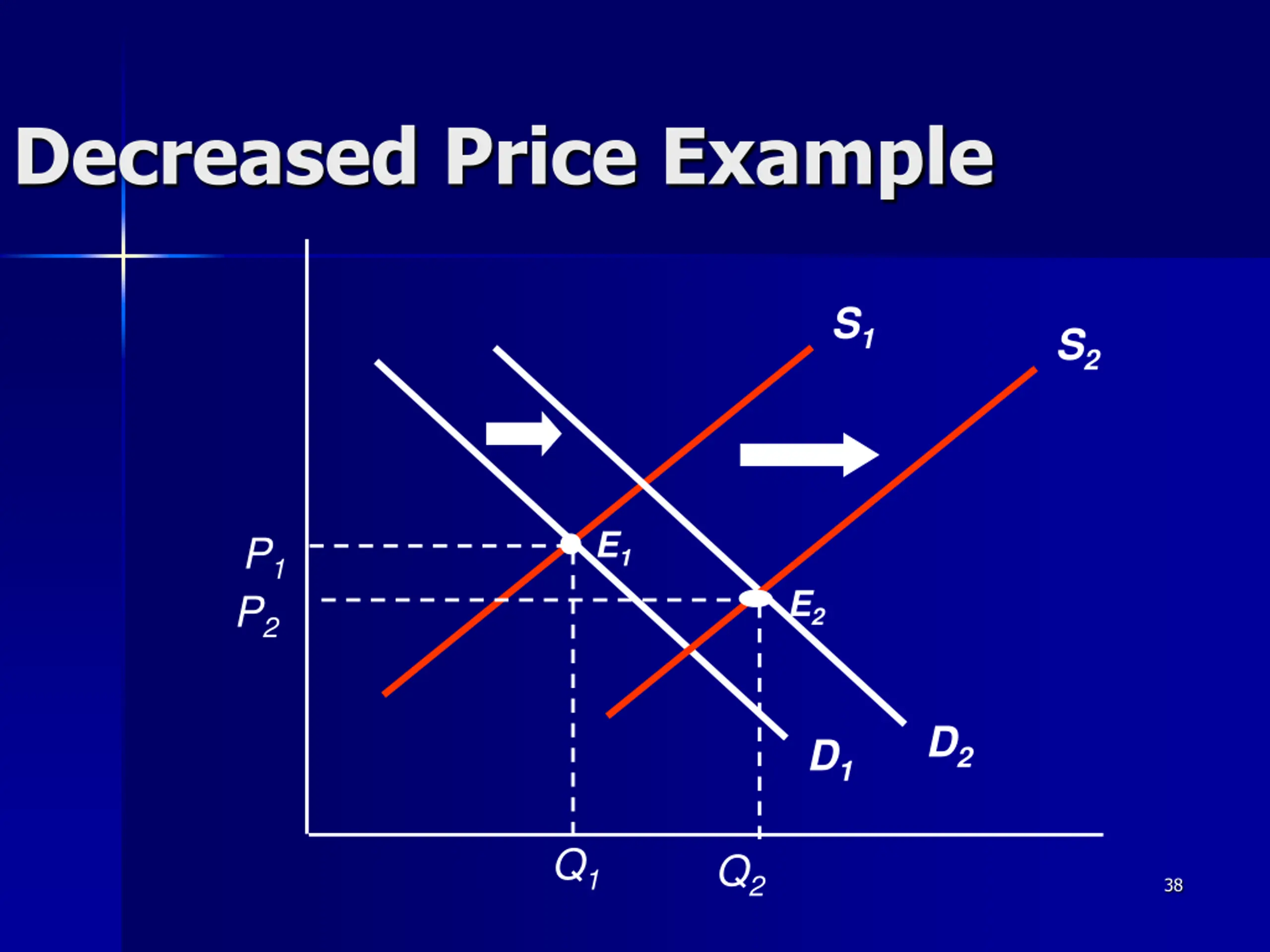 Decreased Price Example

$S_1$

$S_2$

$P_1$

$E_1$

$P_2$

$E_2$

$D_1$

$D_2$

$Q_1$

$Q_2$

38